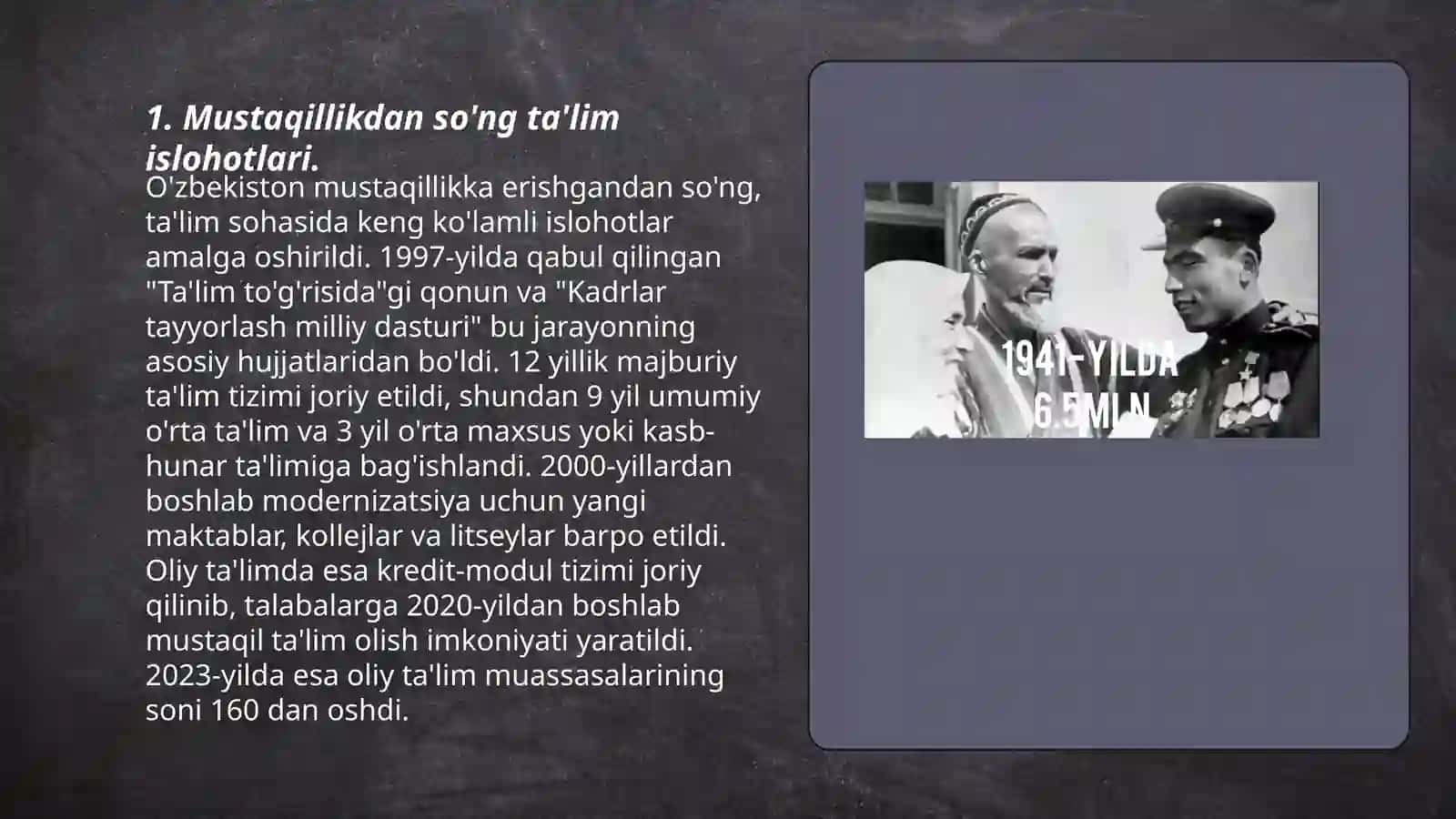 1. Mustaqillikdan so'ng ta'lim islohotlari.

O'zbekiston mustaqillikka erishgandan so'ng, ta'lim sohasida keng ko'lamli islohotlar amalga oshirildi. 1997-yilda qabul qilingan "Ta'lim to'g'risida"gi qonun va "Kadrlar tayyorlash milliy dasturi" bu jarayonning asosiy hujjatlaridan bo'ldi. 12 yillik majburiy ta'lim tizimi joriy etildi, shundan 9 yil umumiy o'rta ta'lim va 3 yil o'rta maxsus yoki kasb-hunar ta'limiga bag'ishlandi. 2000-yillardan boshlab modernizatsiya uchun yangi maktablar, kollejlar va litseylar barpo etildi. Oliy ta'limda esa kredit-modul tizimi joriy qilinib, talabalarga 2020-yildan boshlab mustaqil ta'lim olish imkoniyati yaratildi. 2023-yilda esa oliy ta'lim muassasalarining soni 160 dan oshdi.

1941-YILDA
6.5MLN